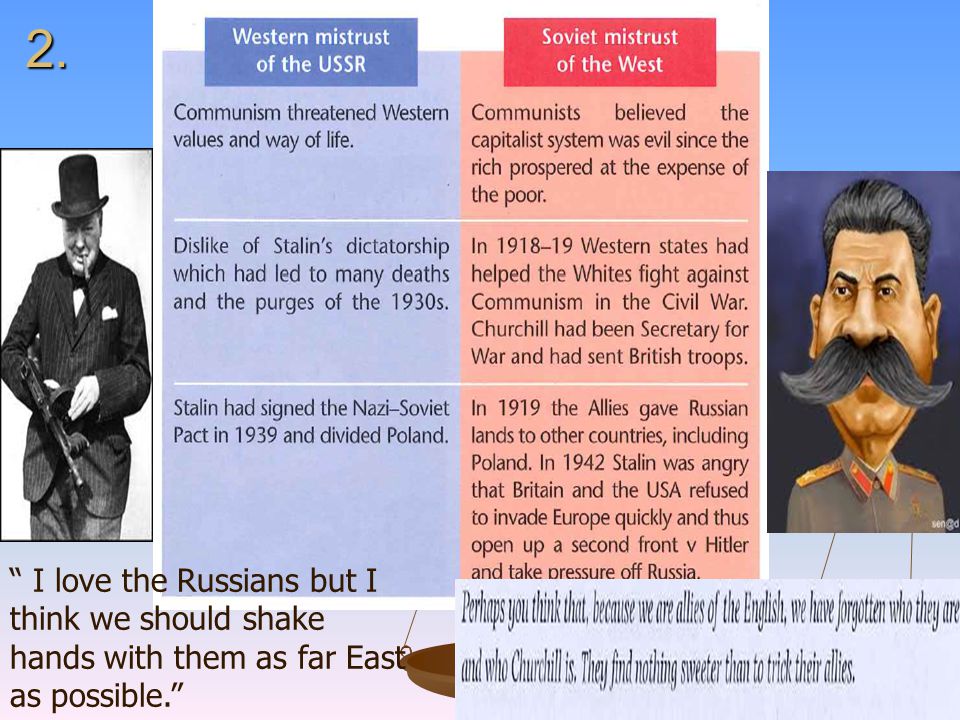 2.

| Western mistrust of the USSR | Soviet mistrust of the West |
|---|---|
| Communism threatened Western values and way of life. | Communists believed the capitalist system was evil since the rich prospered at the expense of the poor. |
| Dislike of Stalin's dictatorship which had led to many deaths and the purges of the 1930s. | In 1918–19 Western states had helped the Whites fight against Communism in the Civil War. Churchill had been Secretary for War and had sent British troops. |
| Stalin had signed the Nazi–Soviet Pact in 1939 and divided Poland. | In 1919 the Allies gave Russian lands to other countries, including Poland. In 1942 Stalin was angry that Britain and the USA refused to invade Europe quickly and thus open up a second front v Hitler and take pressure off Russia. |

sen@d

" I love the Russians but I think we should shake hands with them as far East as possible."

Perhaps you think that, because we are allies of the English, we have forgotten who they are and who Churchill is. They find nothing sweeter than to trick their allies.